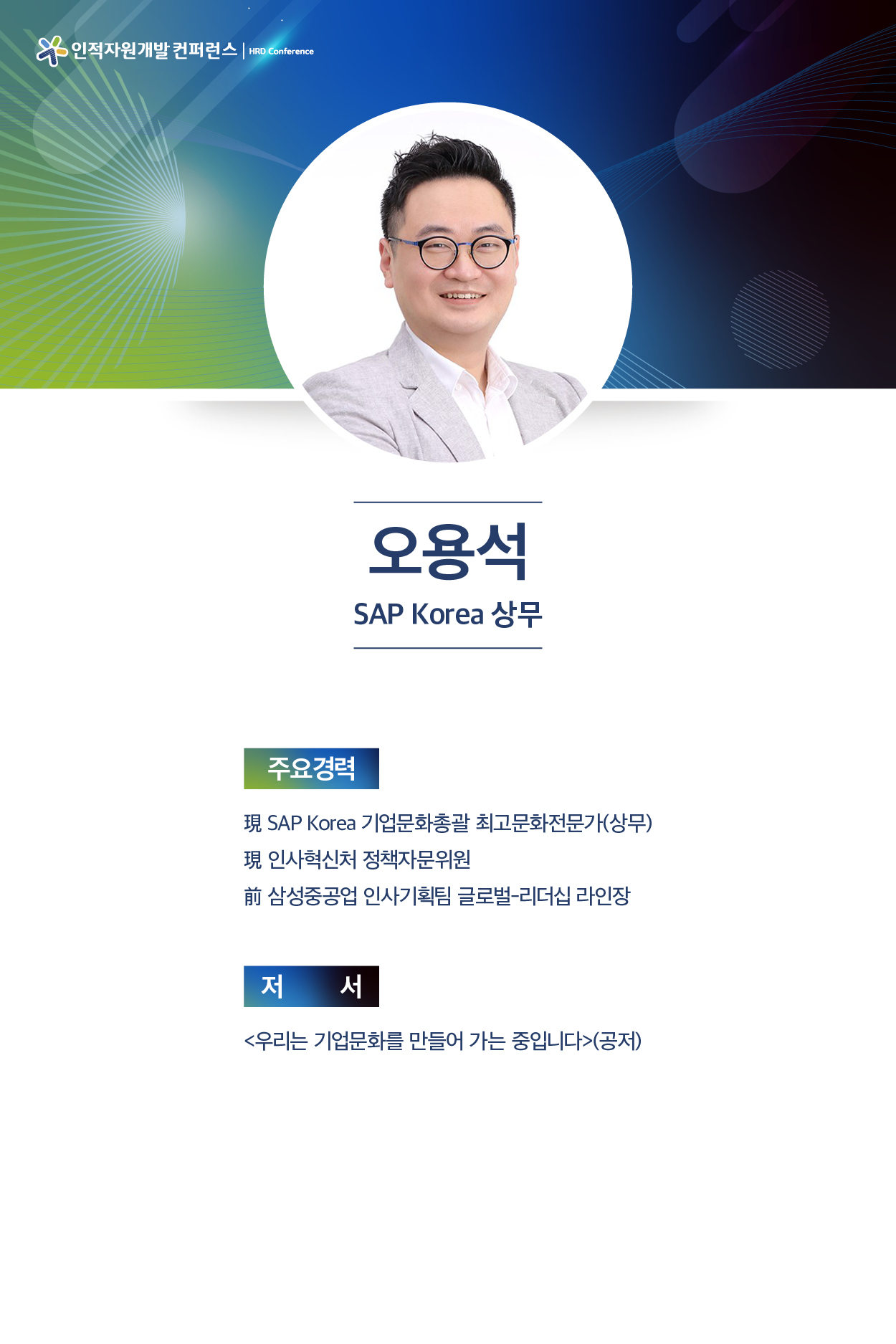 인적자원개발 컨퍼런스 | HRD Conference

오용석

SAP Korea 상무

주요경력

現 SAP Korea 기업문화총괄 최고문화전문가(상무)
現 인사혁신처 정책자문위원
前 삼성중공업 인사기획팀 글로벌-리더십 라인장

저 서

<우리는 기업문화를 만들어 가는 중입니다>(공저)